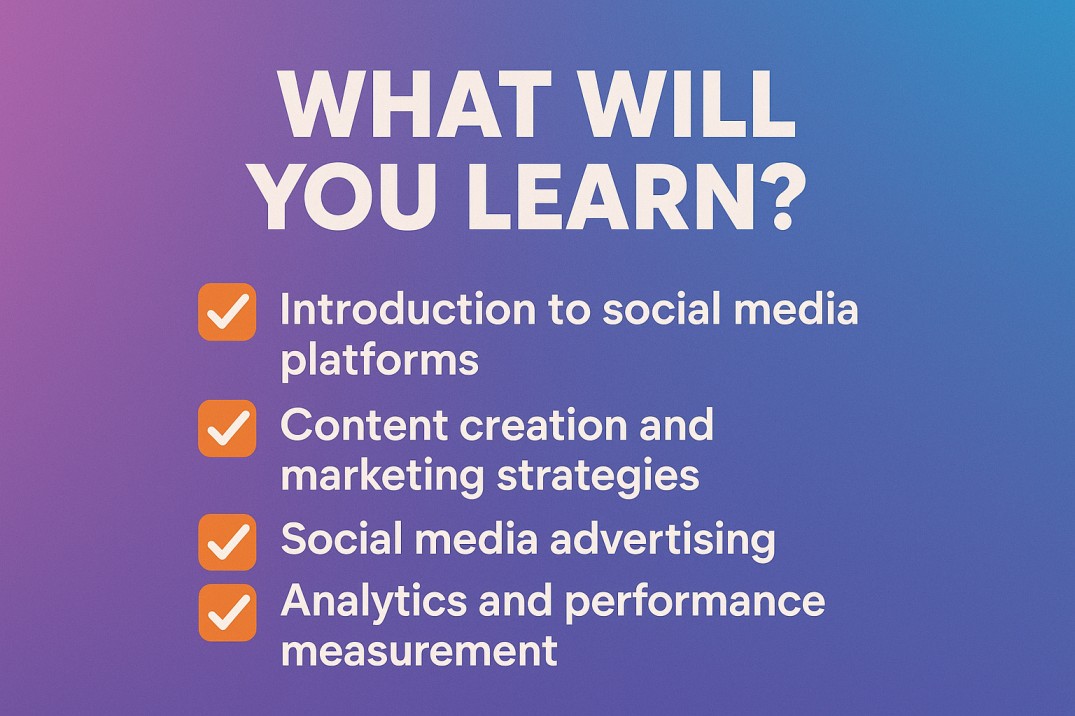 WHAT WILL YOU LEARN?

Introduction to social media platforms

Content creation and marketing strategies

Social media advertising

Analytics and performance measurement